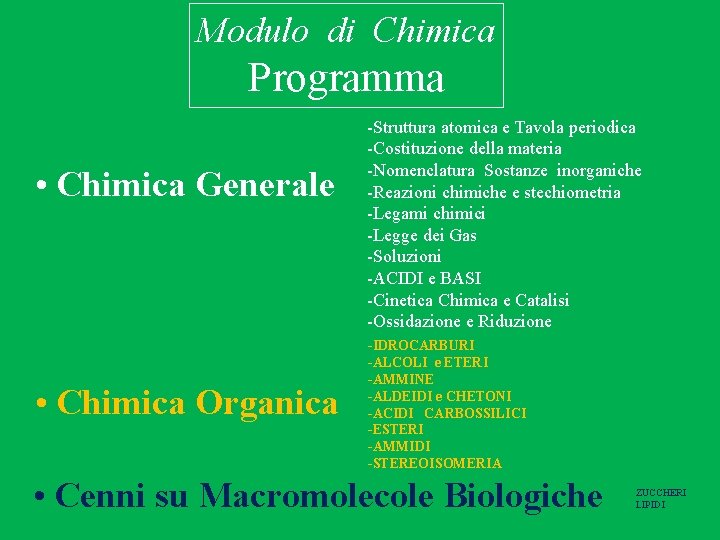 Modulo di Chimica
Programma

• Chimica Generale

-Struttura atomica e Tavola periodica
-Costituzione della materia
-Nomenclatura Sostanze inorganiche
-Reazioni chimiche e stechiometria
-Legami chimici
-Legge dei Gas
-Soluzioni
-ACIDI e BASI
-Cinetica Chimica e Catalisi
-Ossidazione e Riduzione

• Chimica Organica

-IDROCARBURI
-ALCOLI e ETERI
-AMMINE
-ALDEIDI e CHETONI
-ACIDI CARBOSSILICI
-ESTERI
-AMMIDI
-STEREOISOMERIA

• Cenni su Macromolecole Biologiche

ZUCCHERI
LIPIDI